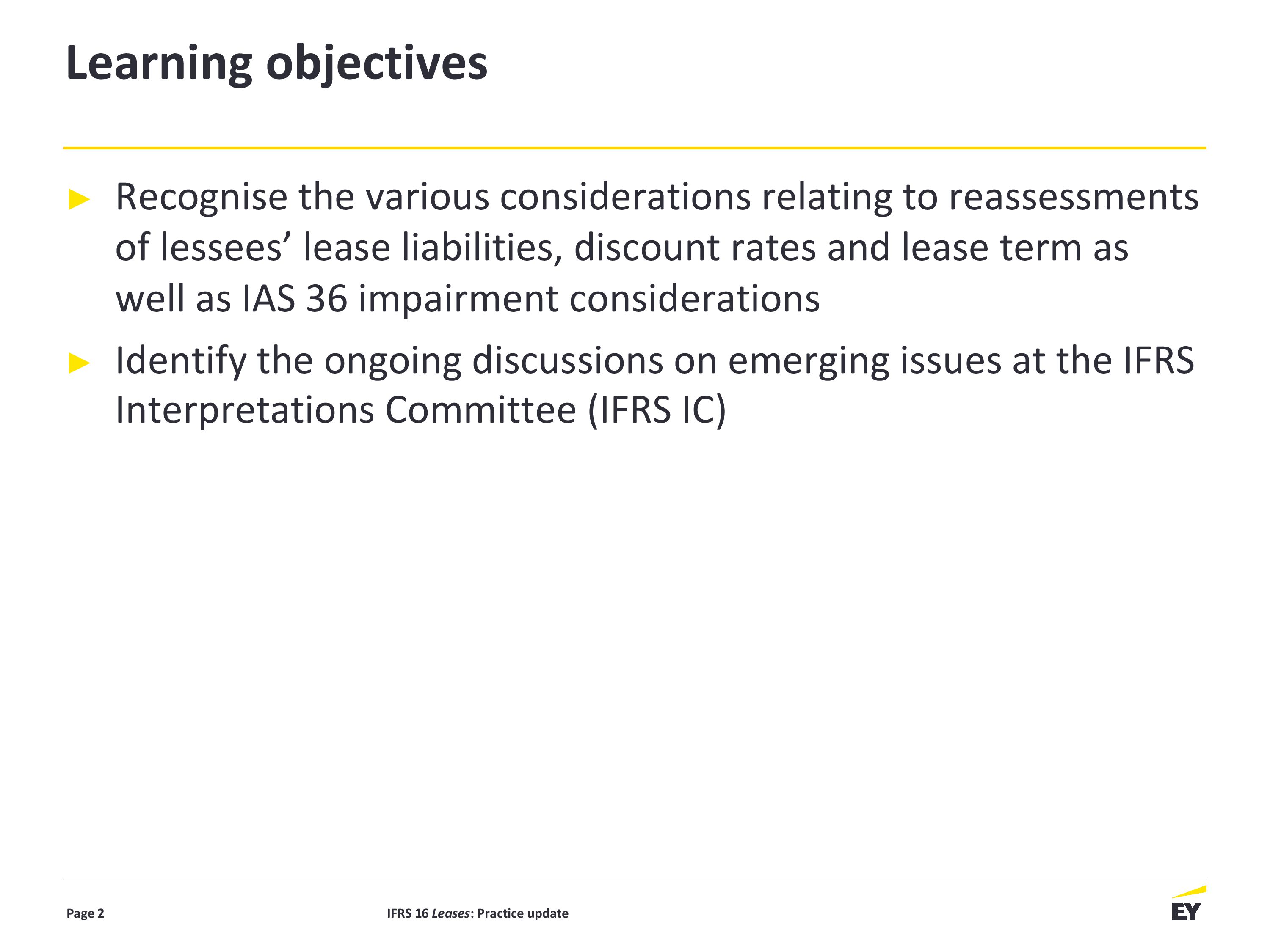 Learning objectives

► Recognise the various considerations relating to reassessments of lessees’ lease liabilities, discount rates and lease term as well as IAS 36 impairment considerations

► Identify the ongoing discussions on emerging issues at the IFRS Interpretations Committee (IFRS IC)

Page 2

IFRS 16 Leases: Practice update

EY